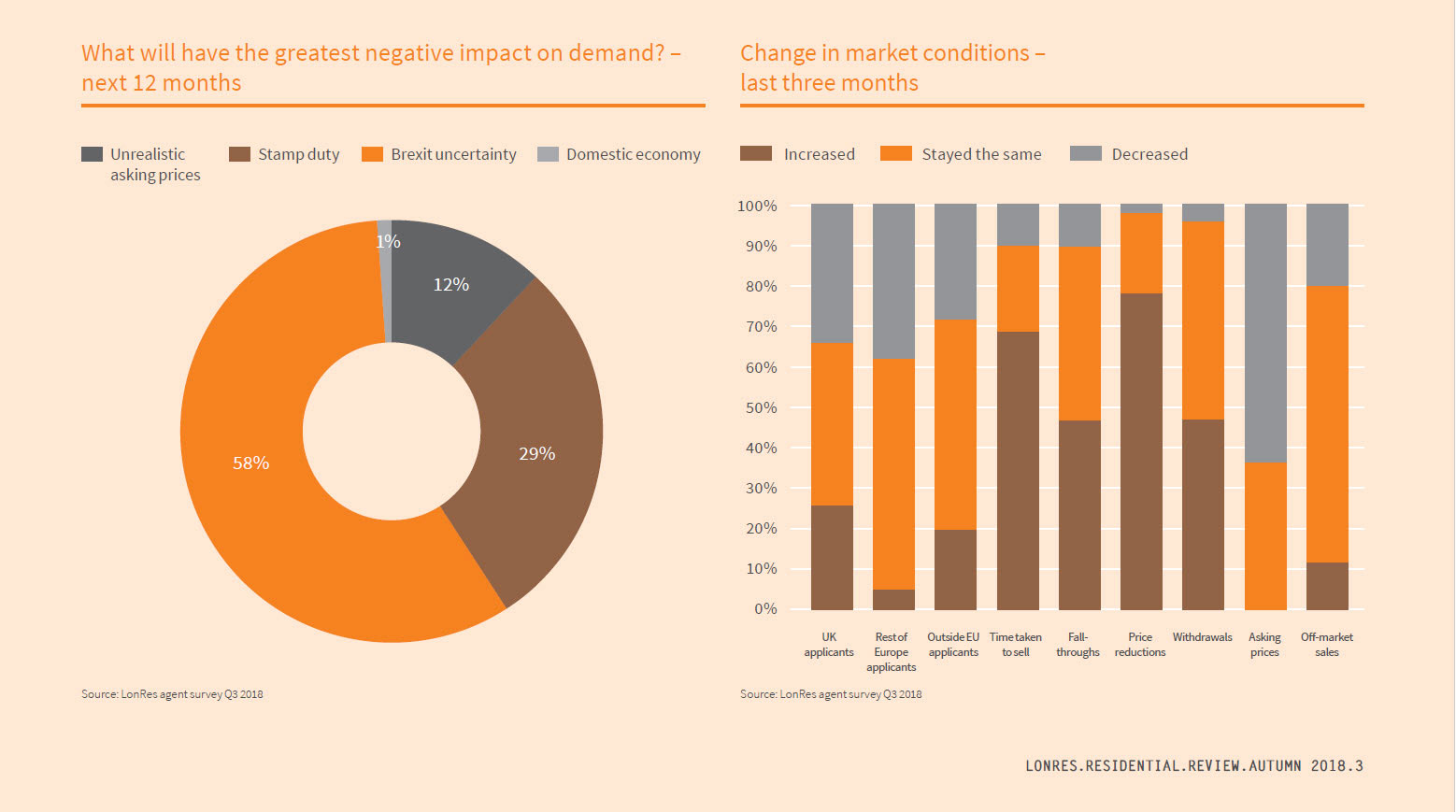 What will have the greatest negative impact on demand? – next 12 months

Unrealistic asking prices
Stamp duty
Brexit uncertainty
Domestic economy

1%
12%
29%
58%

Source: LonRes agent survey Q3 2018

Change in market conditions – last three months

Increased
Stayed the same
Decreased

100%
90%
80%
70%
60%
50%
40%
30%
20%
10%
0%

UK applicants
Rest of Europe applicants
Outside EU applicants
Time taken to sell
Fall-throughs
Price reductions
Withdrawals
Asking prices
Off-market sales

Source: LonRes agent survey Q3 2018

LONRES.RESIDENTIAL.REVIEW.AUTUMN 2018.3